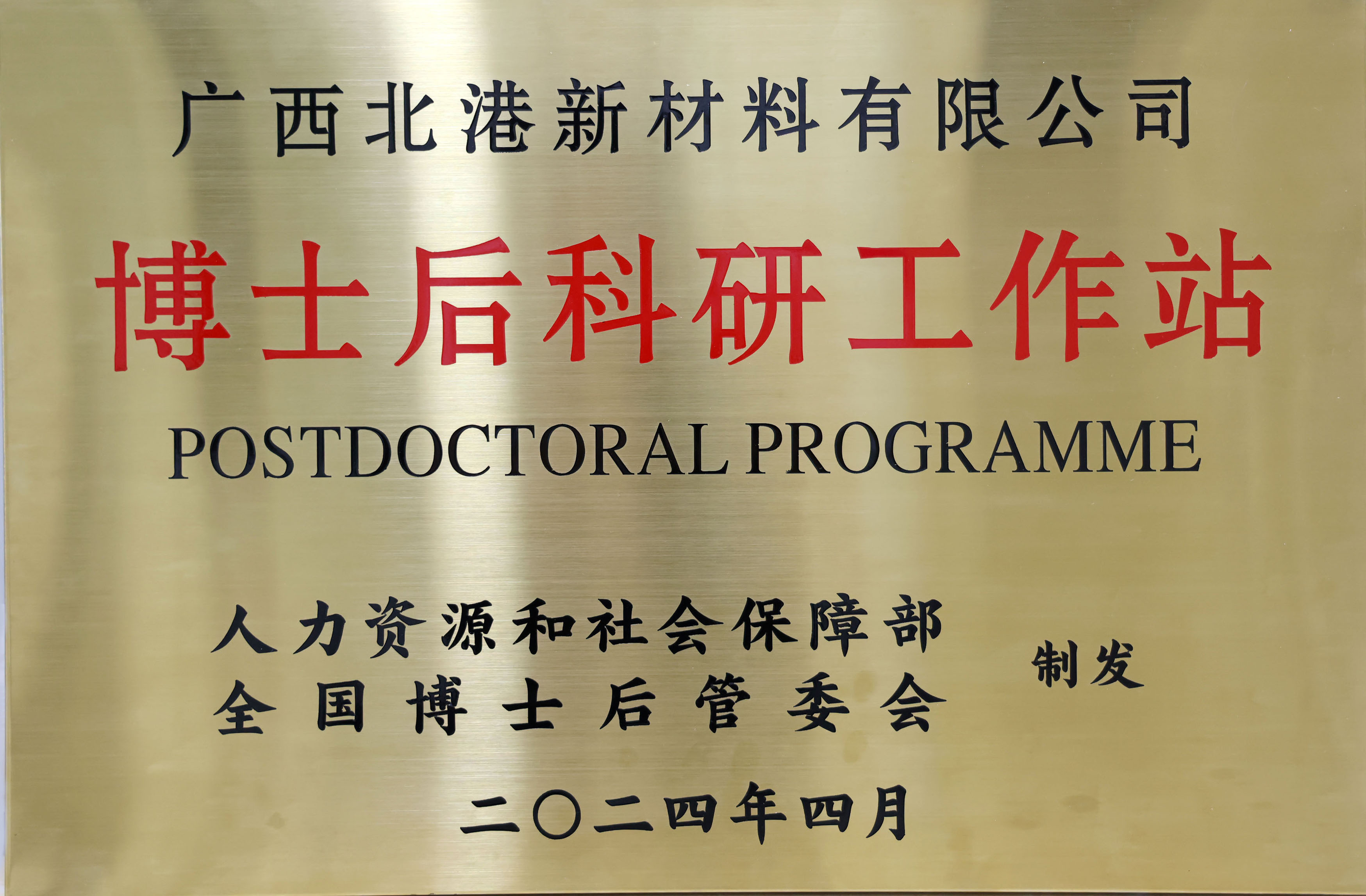 广西北港新材料有限公司

博士后科研工作站

POSTDOCTORAL PROGRAMME

人力资源和社会保障部
全国博士后管委会

制发

二〇二四年四月